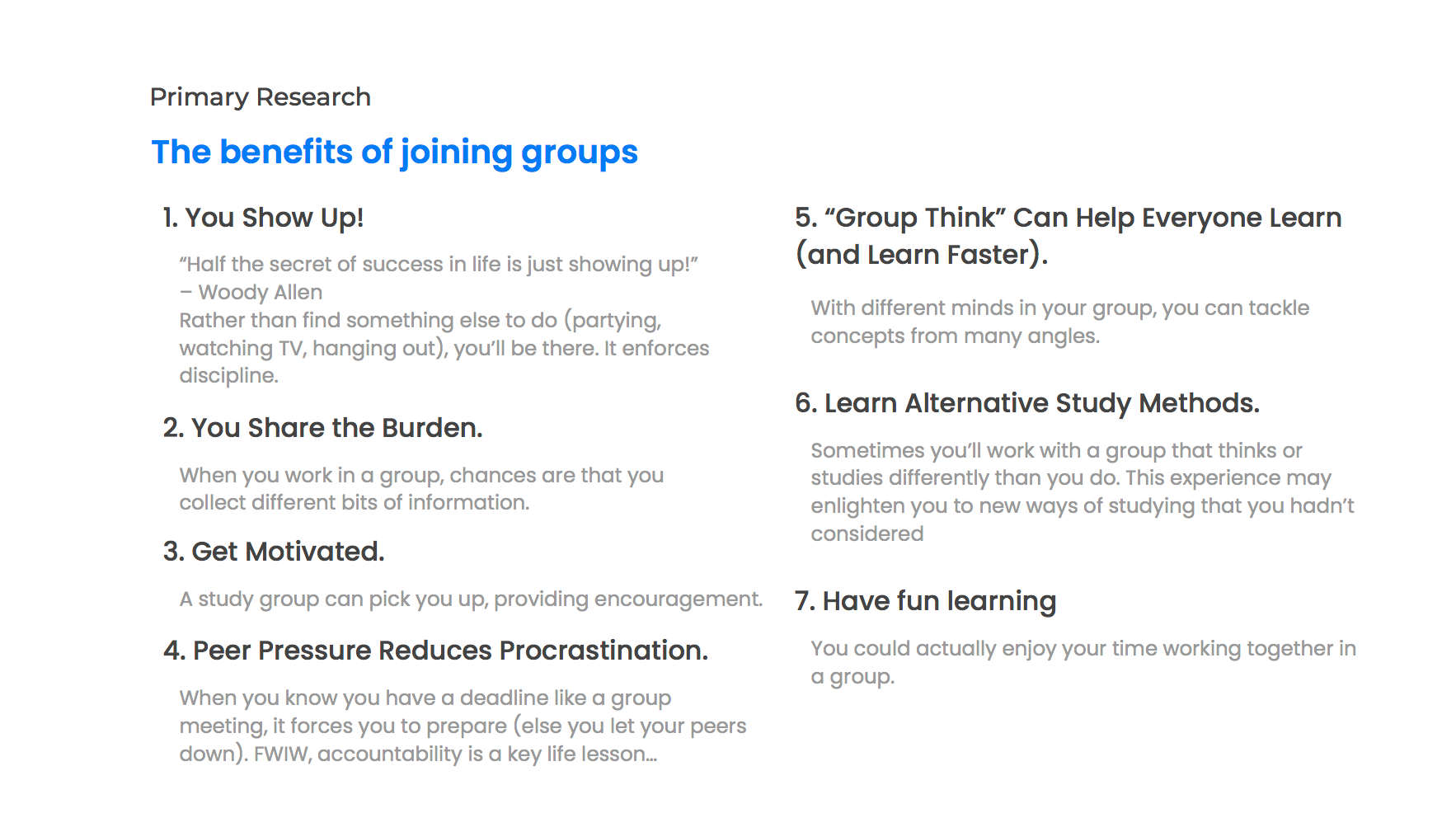 Primary Research

The benefits of joining groups

1. You Show Up!

“Half the secret of success in life is just showing up!” – Woody Allen
Rather than find something else to do (partying, watching TV, hanging out), you’ll be there. It enforces discipline.

2. You Share the Burden.

When you work in a group, chances are that you collect different bits of information.

3. Get Motivated.

A study group can pick you up, providing encouragement.

4. Peer Pressure Reduces Procrastination.

When you know you have a deadline like a group meeting, it forces you to prepare (else you let your peers down). FWIW, accountability is a key life lesson...

5. “Group Think” Can Help Everyone Learn (and Learn Faster).

With different minds in your group, you can tackle concepts from many angles.

6. Learn Alternative Study Methods.

Sometimes you’ll work with a group that thinks or studies differently than you do. This experience may enlighten you to new ways of studying that you hadn’t considered

7. Have fun learning

You could actually enjoy your time working together in a group.